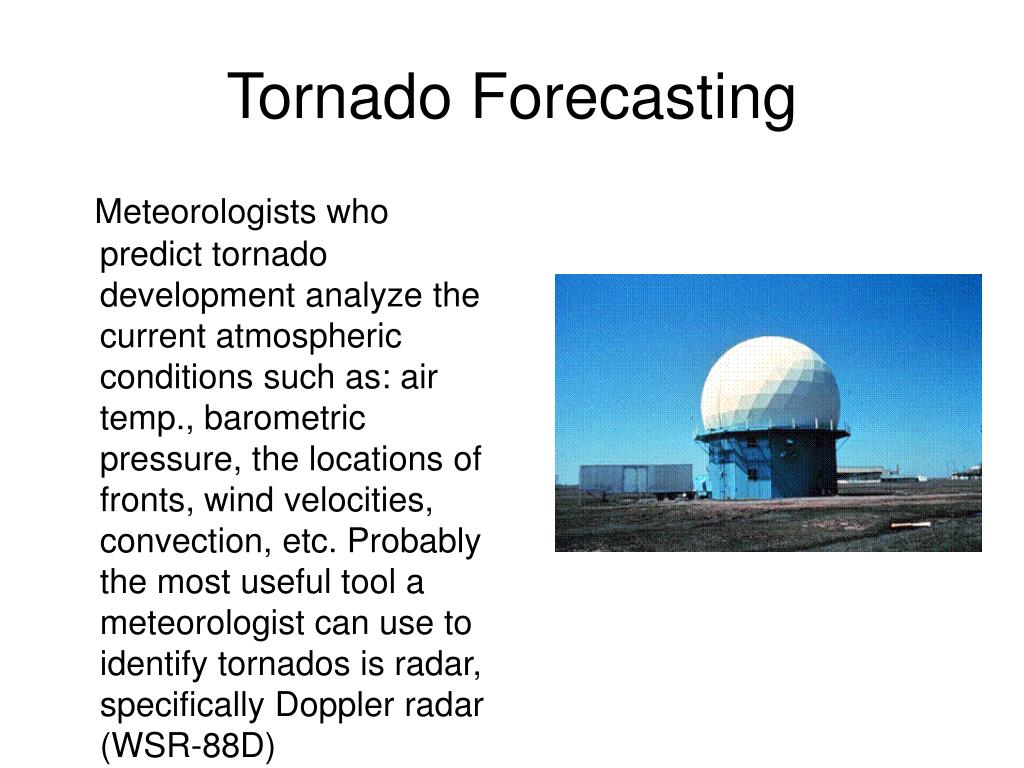 Tornado Forecasting

Meteorologists who predict tornado development analyze the current atmospheric conditions such as: air temp., barometric pressure, the locations of fronts, wind velocities, convection, etc. Probably the most useful tool a meteorologist can use to identify tornados is radar, specifically Doppler radar (WSR-88D)